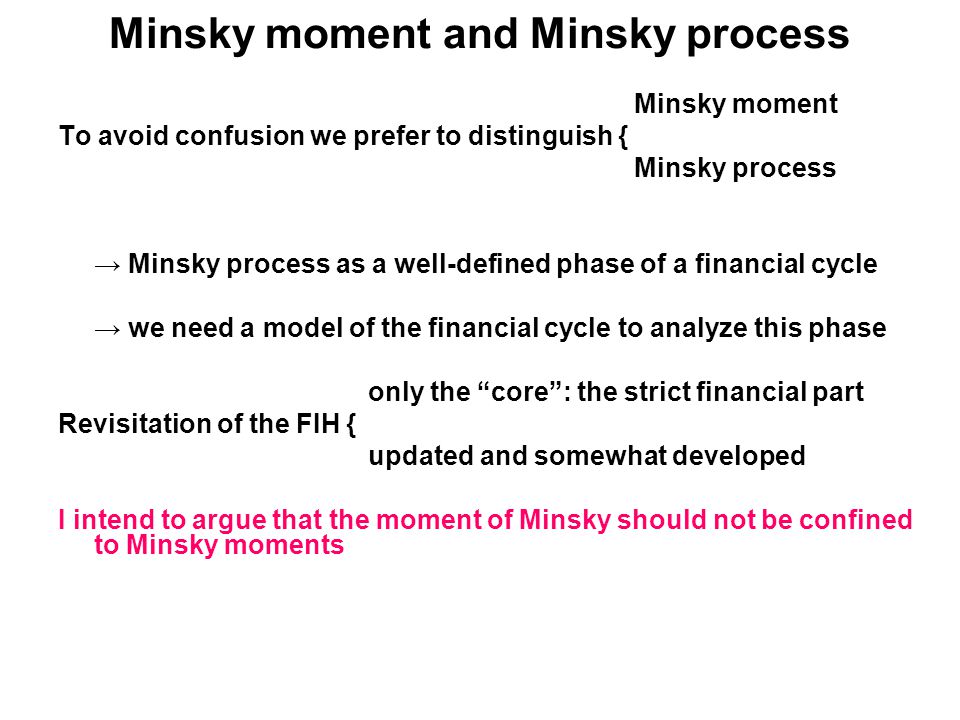 Minsky moment and Minsky process

Minsky moment
To avoid confusion we prefer to distinguish {
Minsky process

→ Minsky process as a well-defined phase of a financial cycle

→ we need a model of the financial cycle to analyze this phase

only the “core”: the strict financial part
Revisitation of the FIH {
updated and somewhat developed

I intend to argue that the moment of Minsky should not be confined to Minsky moments